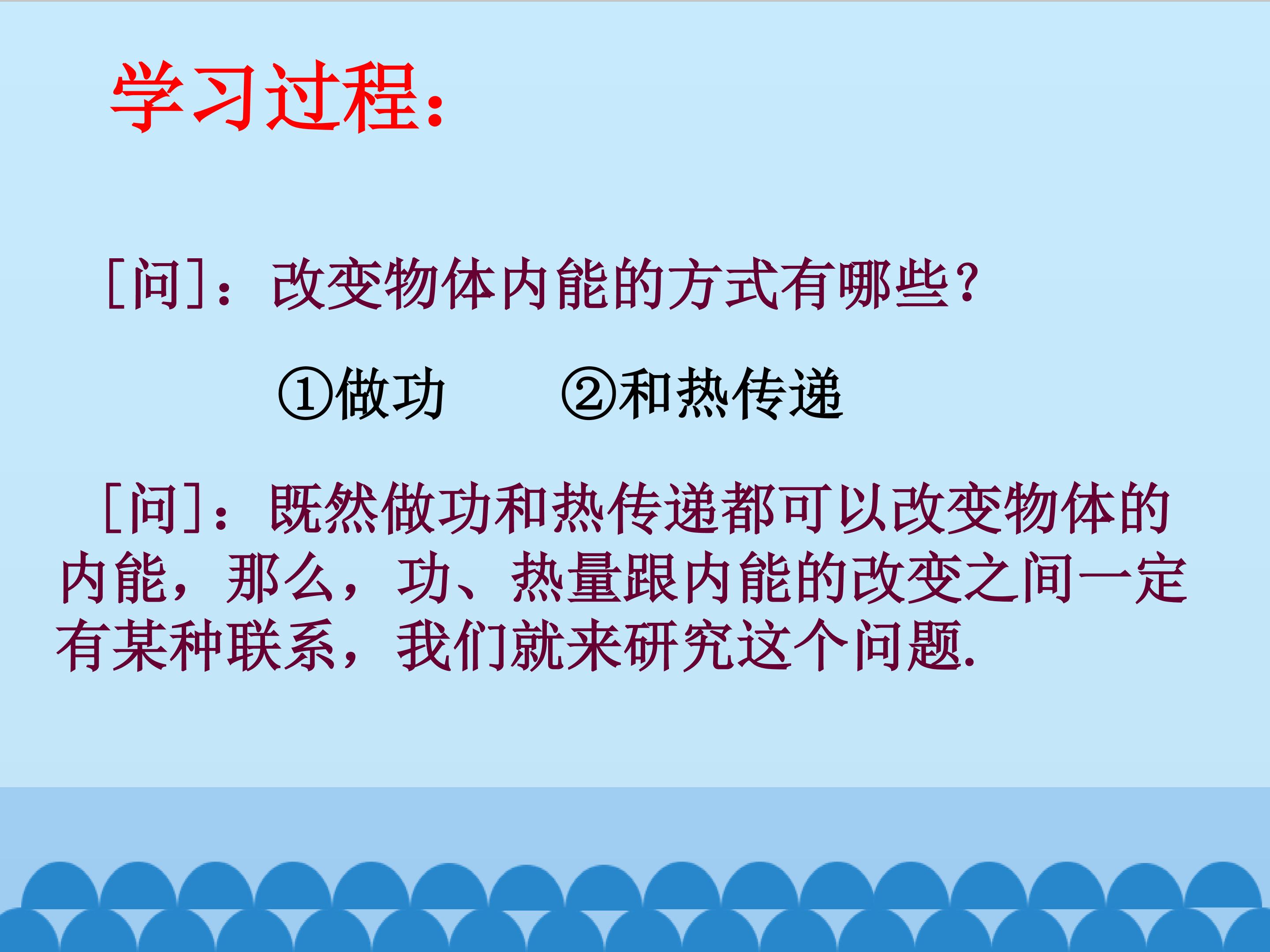 学习过程：

［问］：改变物体内能的方式有哪些？

①做功 ②和热传递

［问］：既然做功和热传递都可以改变物体的内能，那么，功、热量跟内能的改变之间一定有某种联系，我们就来研究这个问题.